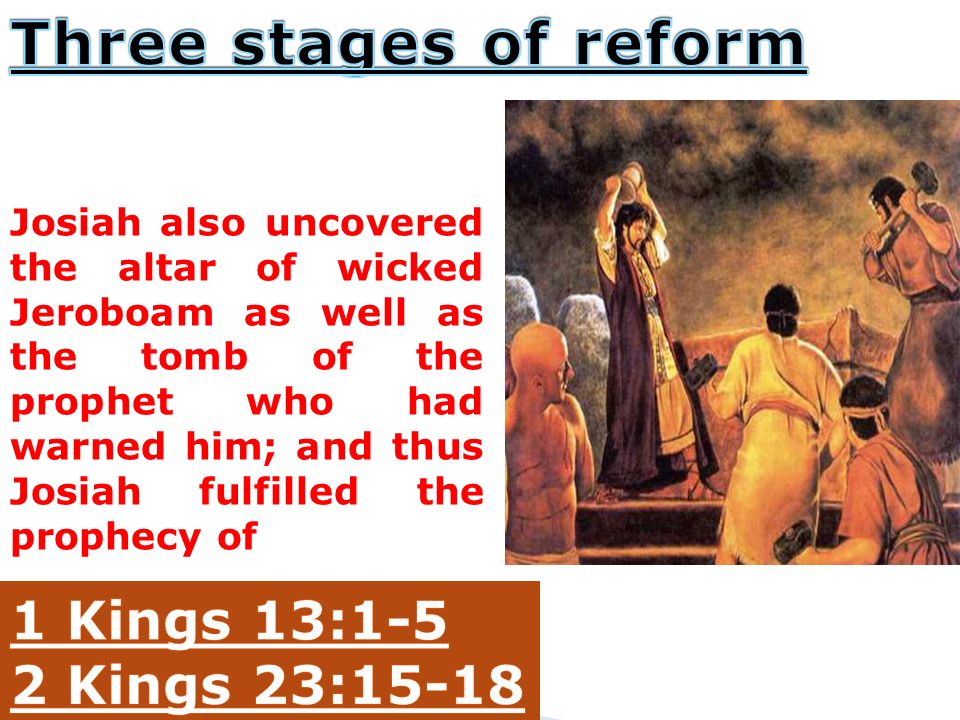 Three stages of reform

Josiah also uncovered the altar of wicked Jeroboam as well as the tomb of the prophet who had warned him; and thus Josiah fulfilled the prophecy of

1 Kings 13:1-5
2 Kings 23:15-18